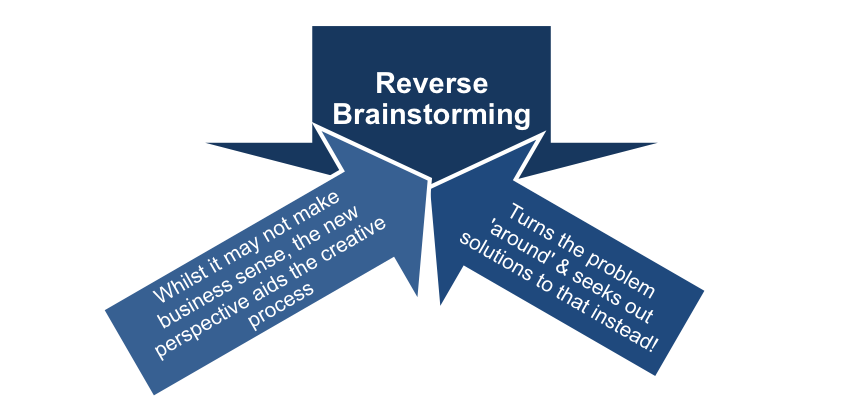 Reverse Brainstorming

Whilst it may not make business sense, the new perspective aids the creative process

Turns the problem 'around' & seeks out solutions to that instead!